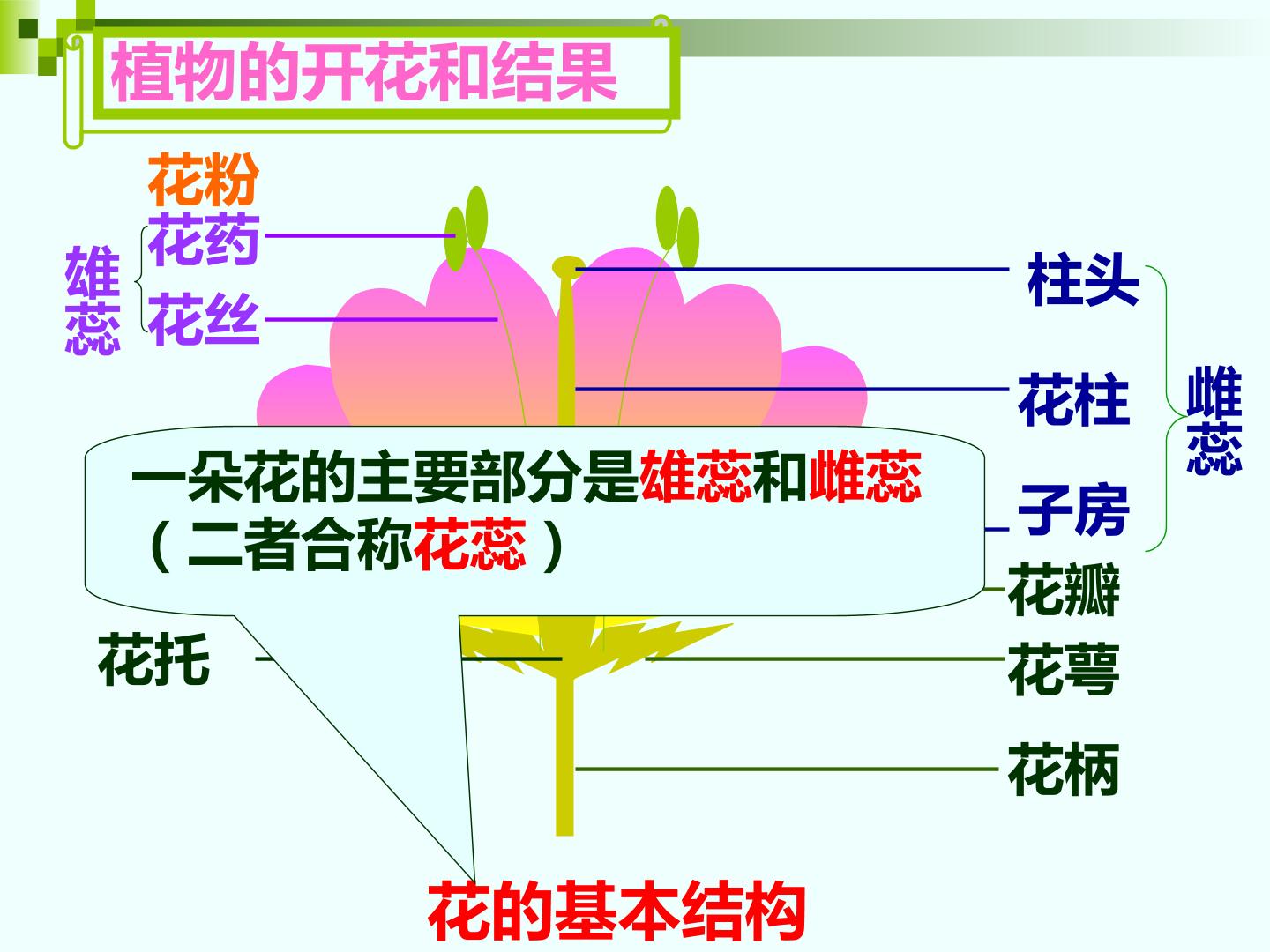 植物的开花和结果

花粉

雄蕊
花药
花丝

柱头
花柱
子房
雌蕊

一朵花的主要部分是雄蕊和雌蕊（二者合称花蕊）

花瓣
花托
花萼
花柄

花的基本结构